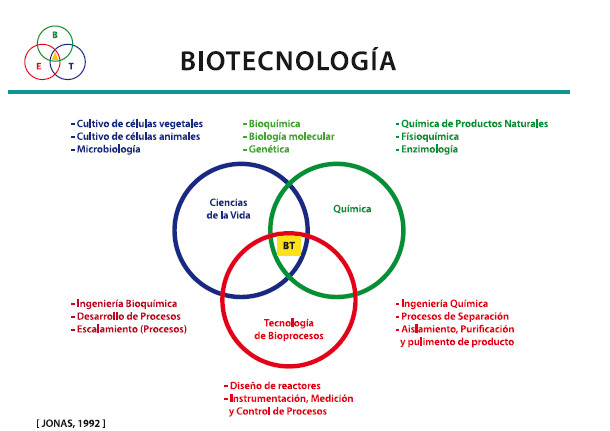 B
E
T

BIOTECNOLOGÍA

- Cultivo de células vegetales
- Cultivo de células animales
- Microbiología

- Bioquímica
- Biología molecular
- Genética

- Química de Productos Naturales
- Físioquímica
- Enzimología

Ciencias de la Vida

Química

BT

Tecnología de Bioprocesos

- Ingeniería Bioquímica
- Desarrollo de Procesos
- Escalamiento (Procesos)

- Ingeniería Química
- Procesos de Separación
- Aislamiento, Purificación y pulimento de producto

- Diseño de reactores
- Instrumentación, Medición y Control de Procesos

[ JONAS, 1992 ]